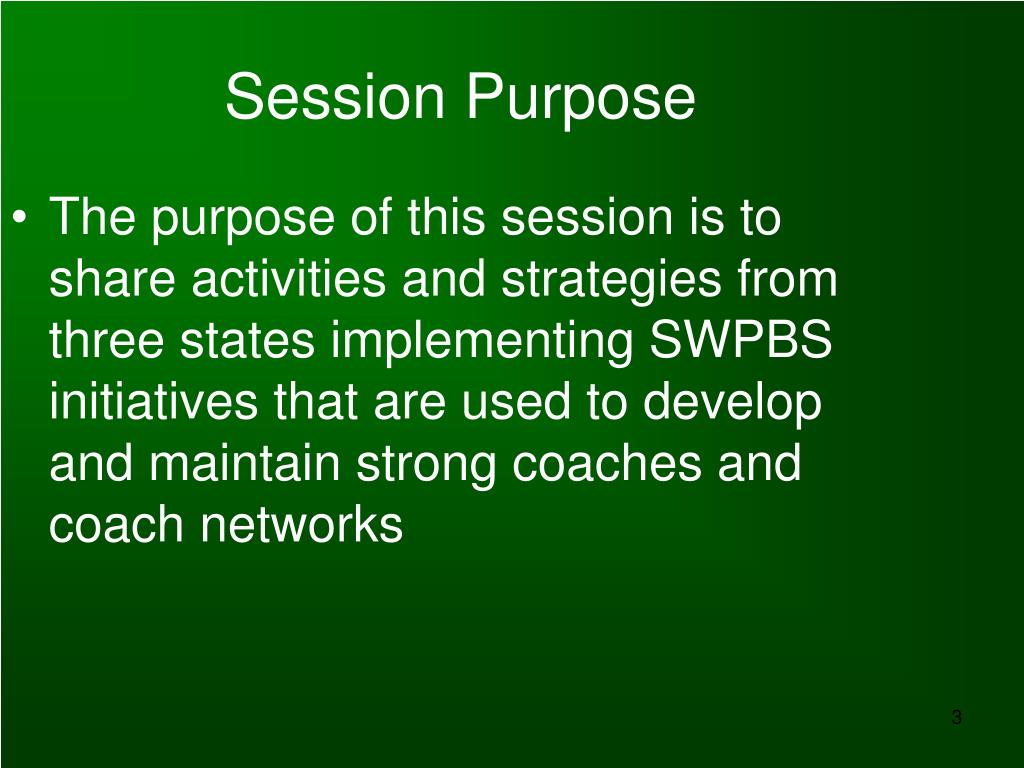 Session Purpose

• The purpose of this session is to share activities and strategies from three states implementing SWPBS initiatives that are used to develop and maintain strong coaches and coach networks

3